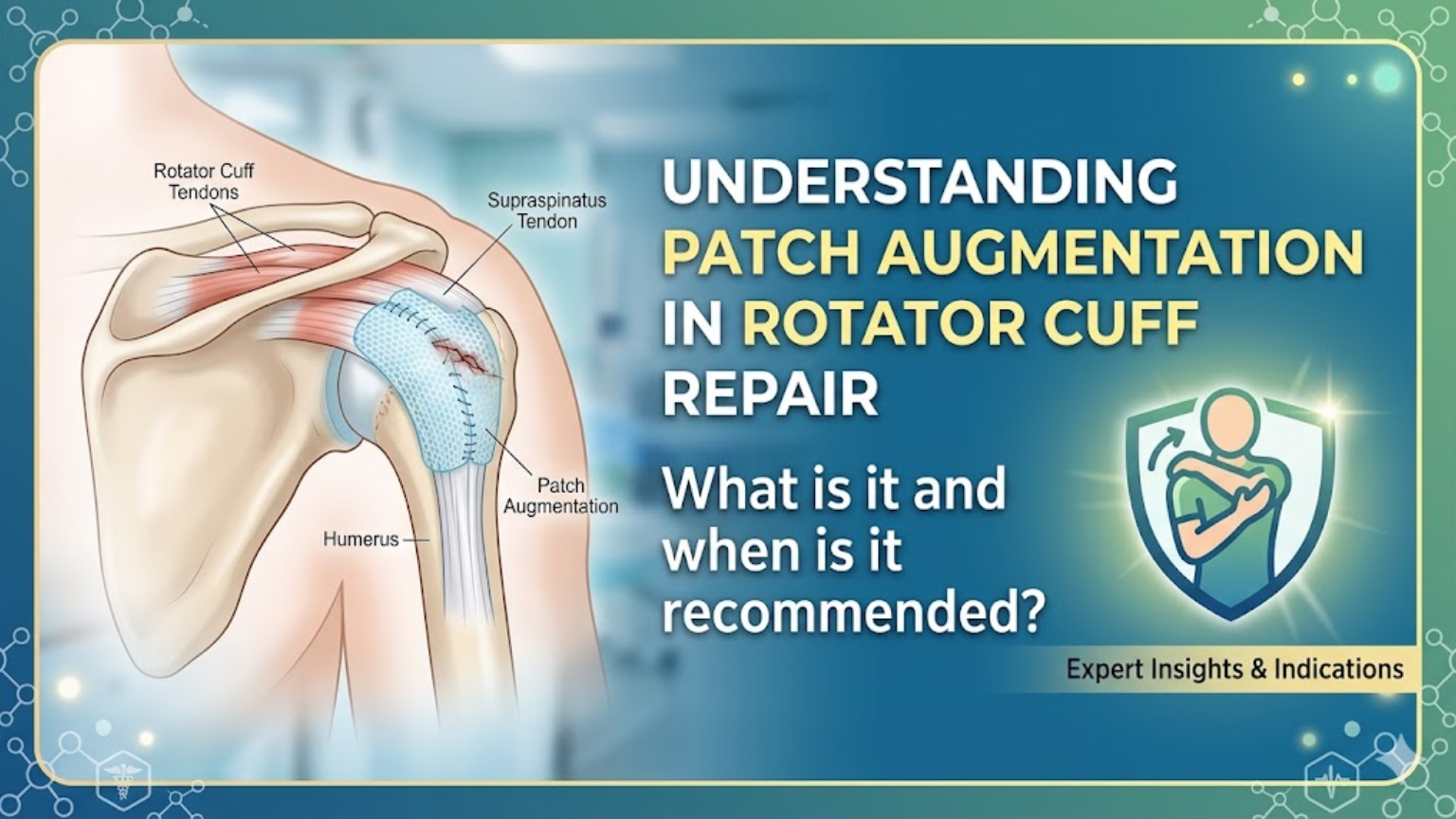 Rotator Cuff Tendons

Supraspinatus Tendon

Patch Augmentation

Humerus

UNDERSTANDING PATCH AUGMENTATION IN ROTATOR CUFF REPAIR

What is it and when is it recommended?

Expert Insights & Indications